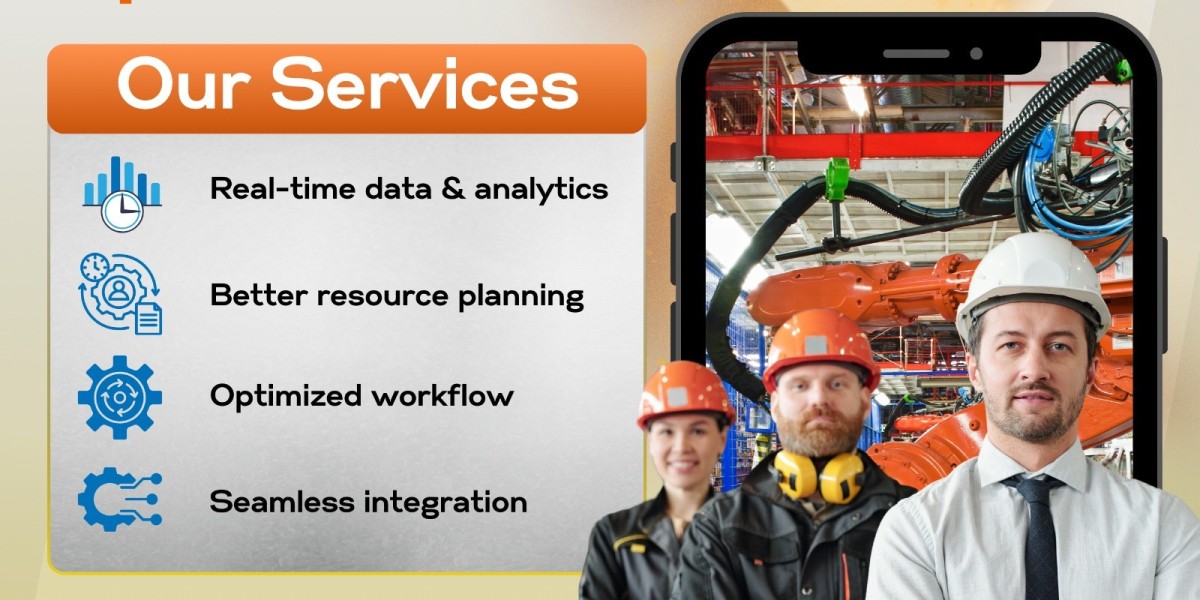 Our Services

Real-time data & analytics

Better resource planning

Optimized workflow

Seamless integration